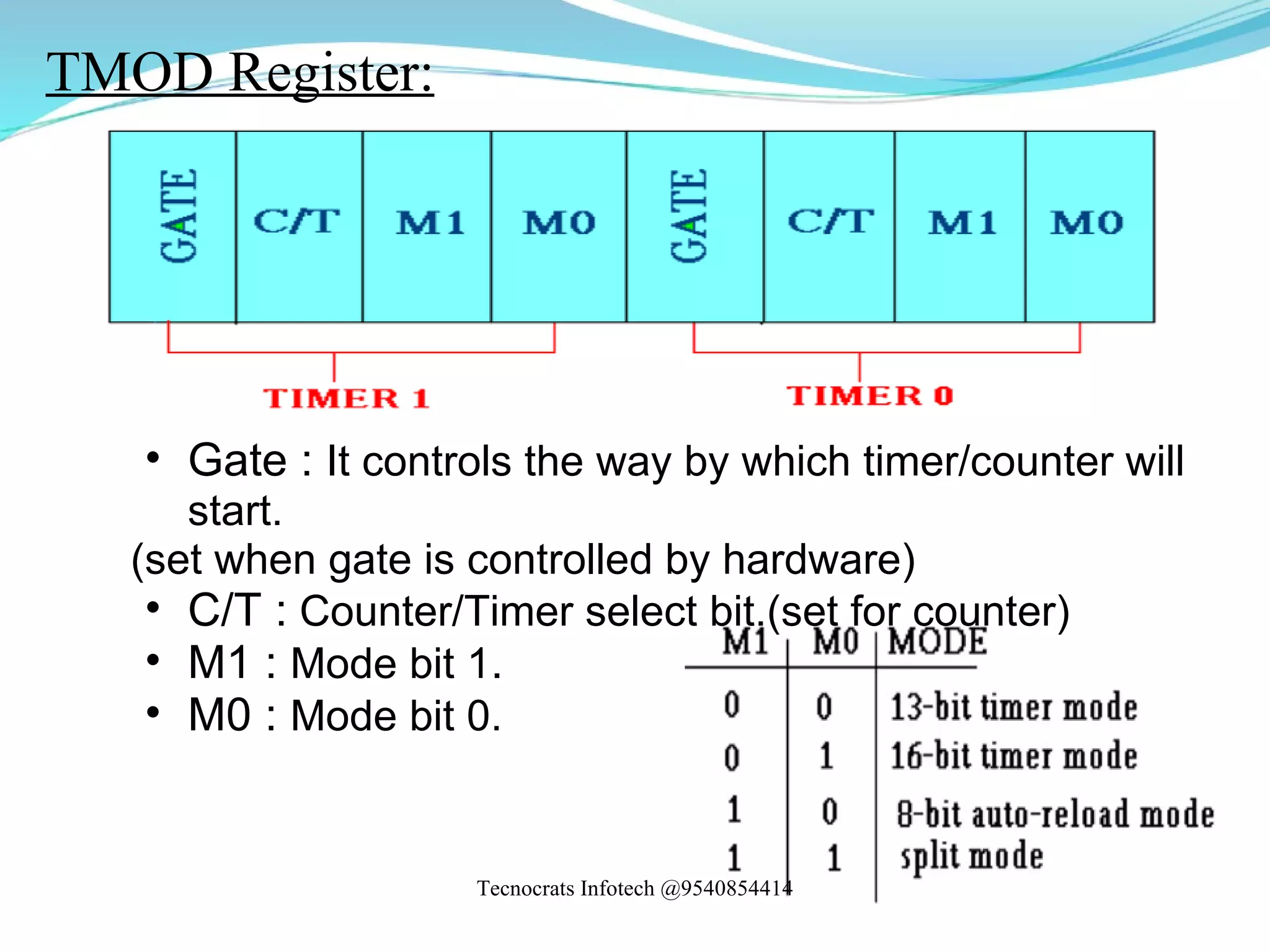 TMOD Register:

| GATE | C/T | M1 | M0 | GATE | C/T | M1 | M0 |
|---|---|---|---|---|---|---|---|

TIMER 1

TIMER 0

• Gate : It controls the way by which timer/counter will start.
(set when gate is controlled by hardware)
• C/T : Counter/Timer select bit.(set for counter)
• M1 : Mode bit 1.
• M0 : Mode bit 0.

| M1 | M0 | MODE |
|---|---|---|
| 0 | 0 | 13-bit timer mode |
| 0 | 1 | 16-bit timer mode |
| 1 | 0 | 8-bit auto-reload mode |
| 1 | 1 | split mode |

Tecnocrats Infotech @9540854414